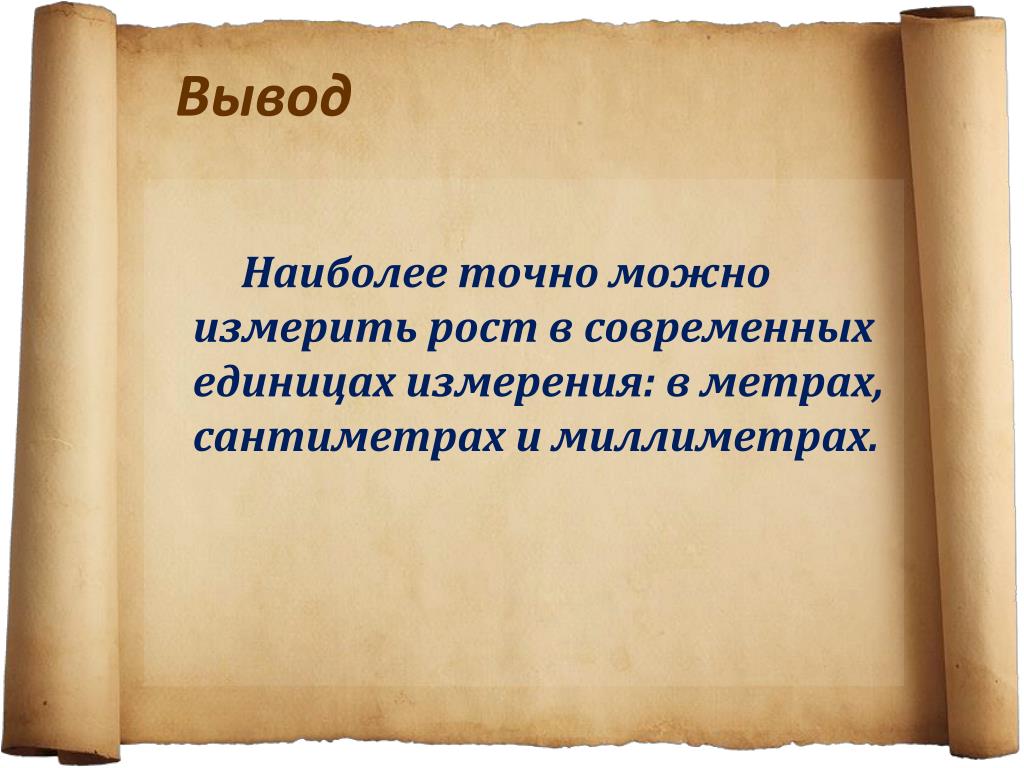 Вывод

Наиболее точно можно измерить рост в современных единицах измерения: в метрах, сантиметрах и миллиметрах.